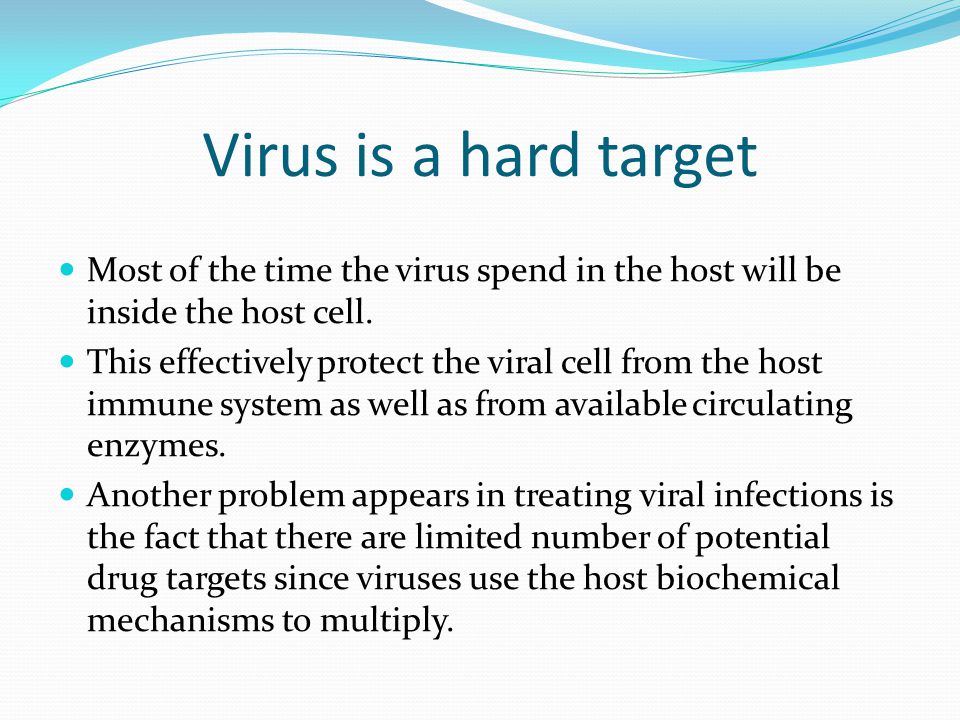 Virus is a hard target

- Most of the time the virus spend in the host will be inside the host cell.
- This effectively protect the viral cell from the host immune system as well as from available circulating enzymes.
- Another problem appears in treating viral infections is the fact that there are limited number of potential drug targets since viruses use the host biochemical mechanisms to multiply.